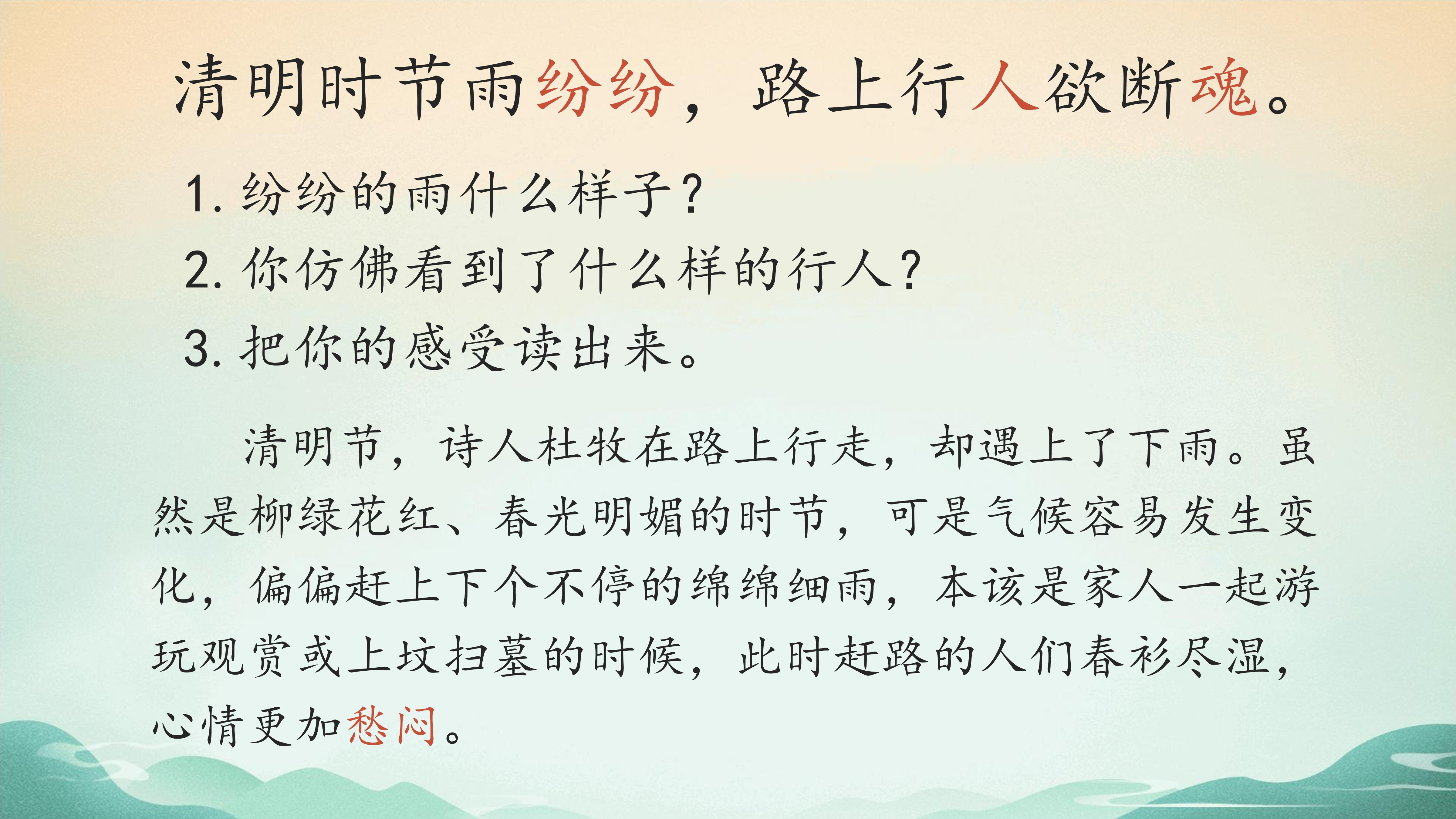 清明时节雨纷纷，路上行人欲断魂。

1. 纷纷的雨什么样子？

2. 你仿佛看到了什么样的行人？

3. 把你的感受读出来。

清明节，诗人杜牧在路上行走，却遇上了下雨。虽然是柳绿花红、春光明媚的时节，可是气候容易发生变化，偏偏赶上下个不停的绵绵细雨，本该是家人一起游玩观赏或上坟扫墓的时候，此时赶路的人们春衫尽湿，心情更加愁闷。